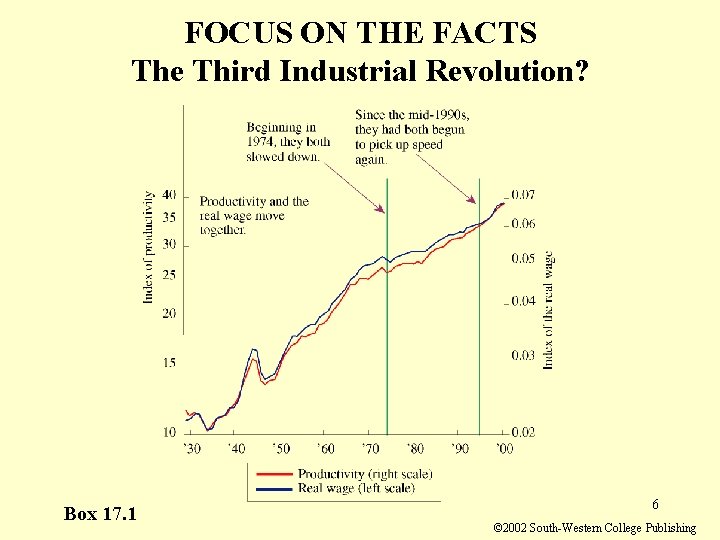 FOCUS ON THE FACTS
The Third Industrial Revolution?

Beginning in 1974, they both slowed down.

Since the mid-1990s, they had both begun to pick up speed again.

Productivity and the real wage move together.

Index of productivity

40
35
30
25
20
15
10

0.07
0.06
0.05
0.04
0.03
0.02

Index of the real wage

'30 '40 '50 '60 '70 '80 '90 '00

Productivity (right scale)
Real wage (left scale)

Box 17.1

6

©2002 South-Western College Publishing